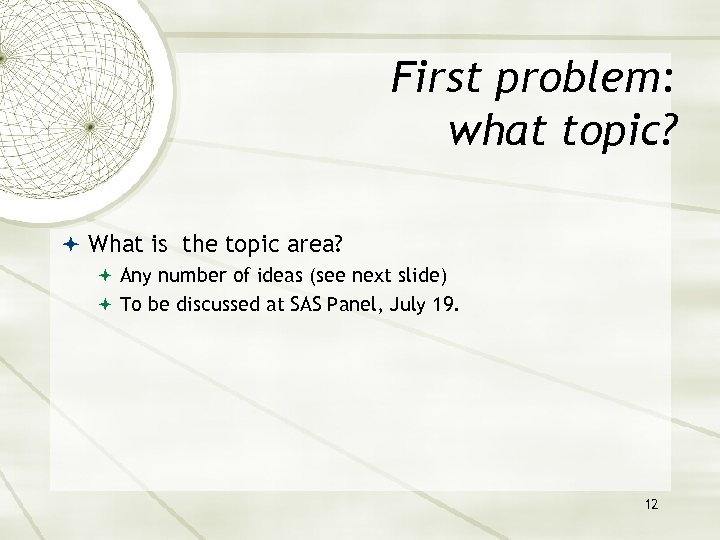 First problem: what topic?

What is the topic area?

Any number of ideas (see next slide)

To be discussed at SAS Panel, July 19.

12